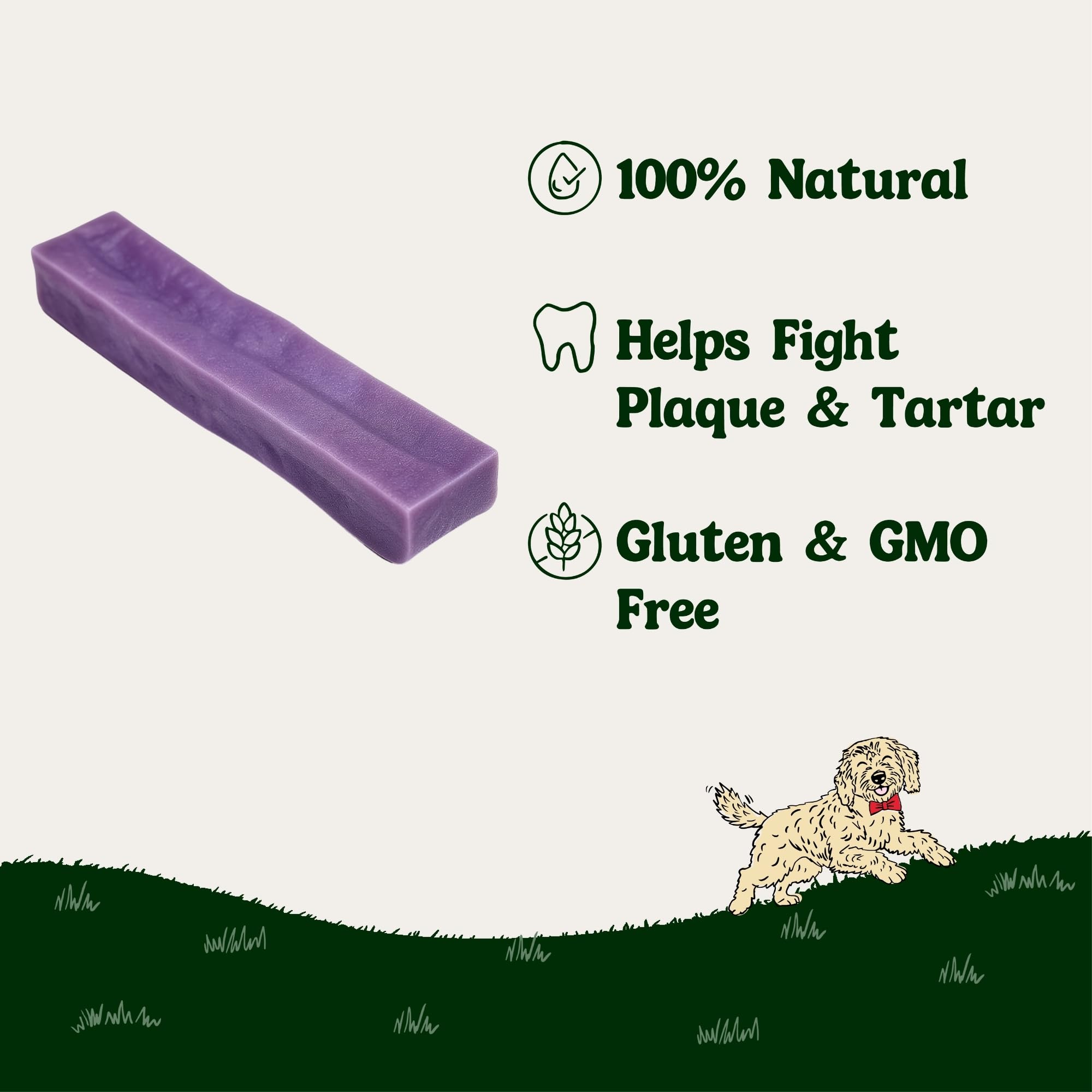 100% Natural

Helps Fight Plaque & Tartar

Gluten & GMO Free